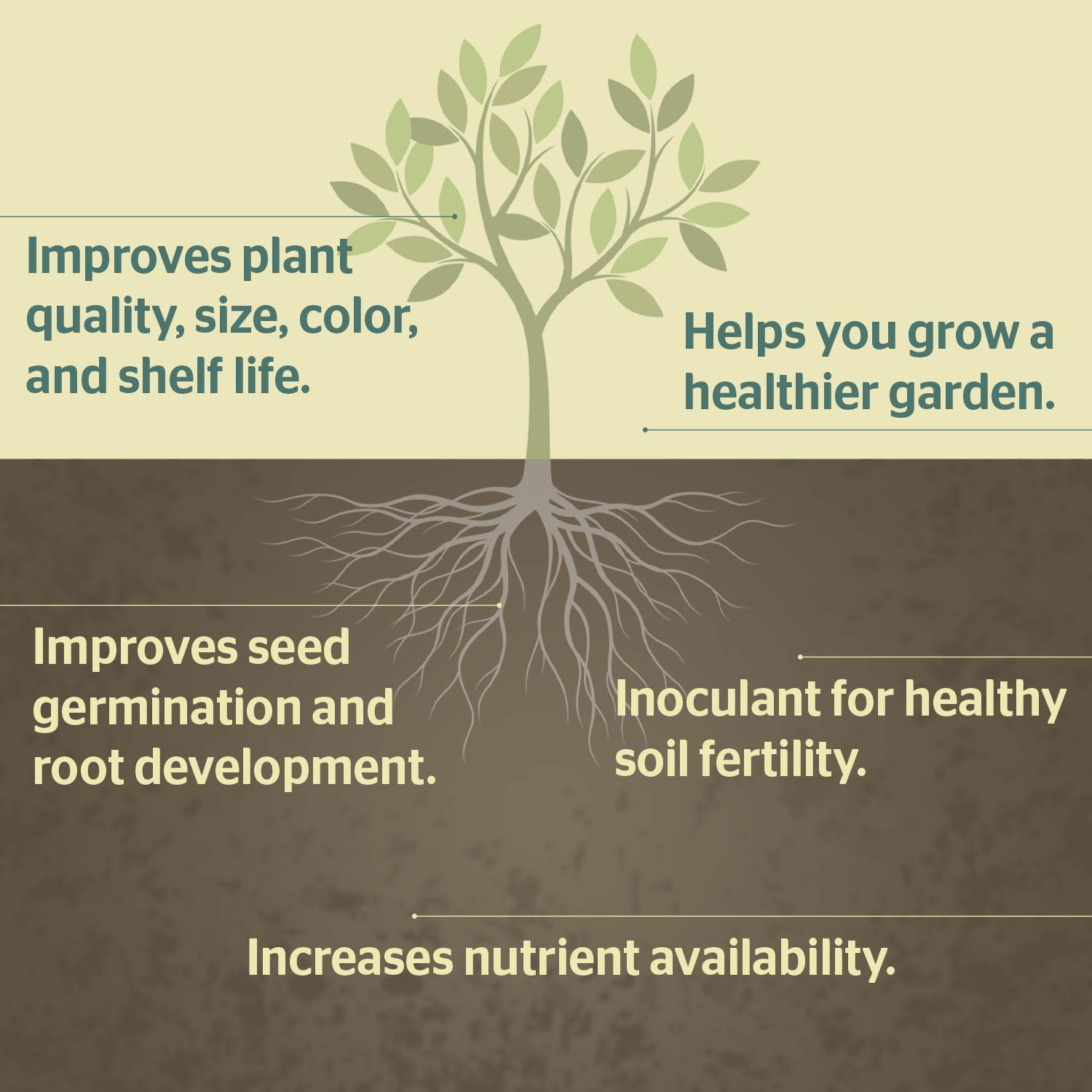 Improves plant quality, size, color, and shelf life.

Helps you grow a healthier garden.

Improves seed germination and root development.

Inoculant for healthy soil fertility.

Increases nutrient availability.